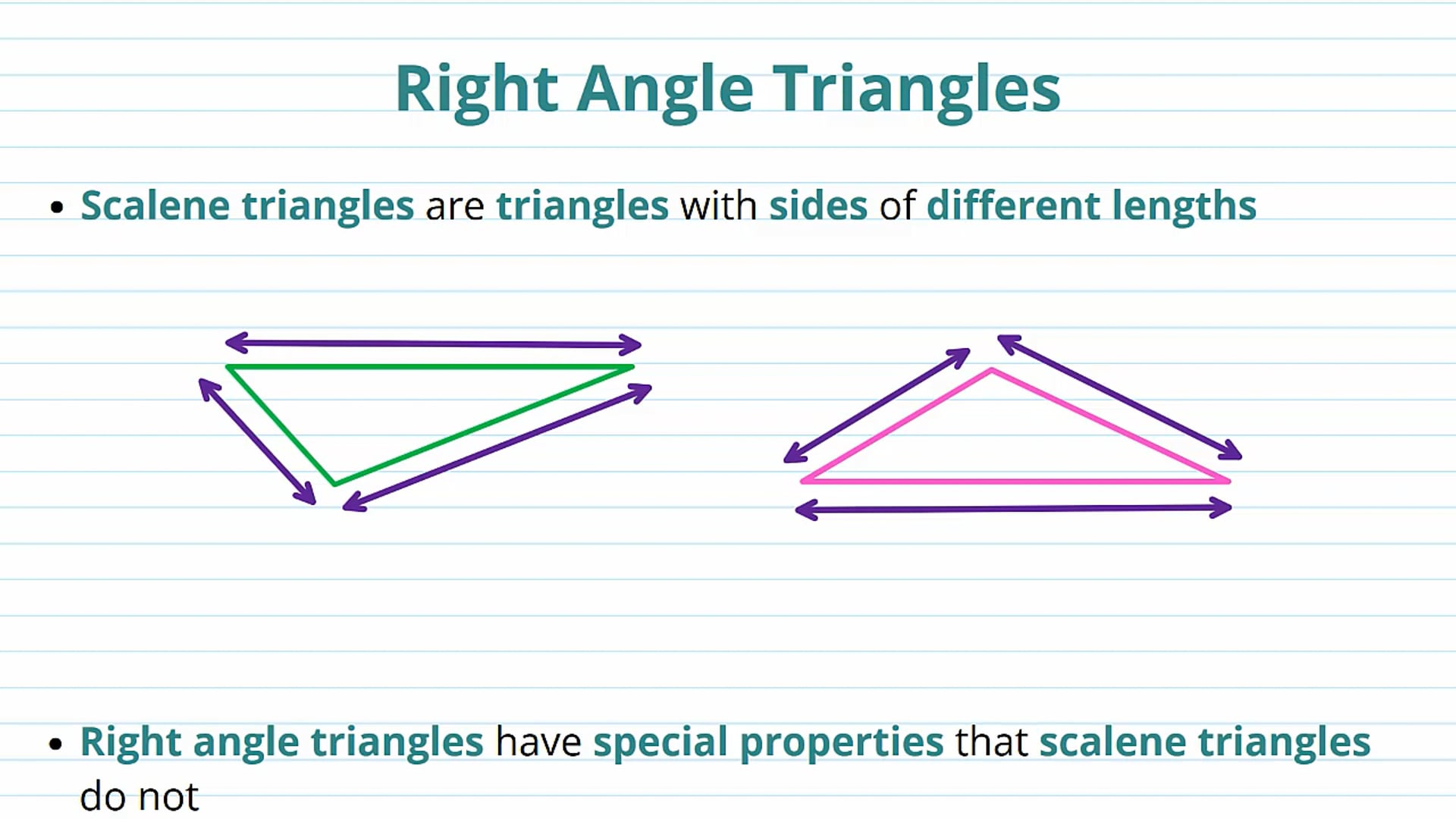 Right Angle Triangles

• Scalene triangles are triangles with sides of different lengths

• Right angle triangles have special properties that scalene triangles do not